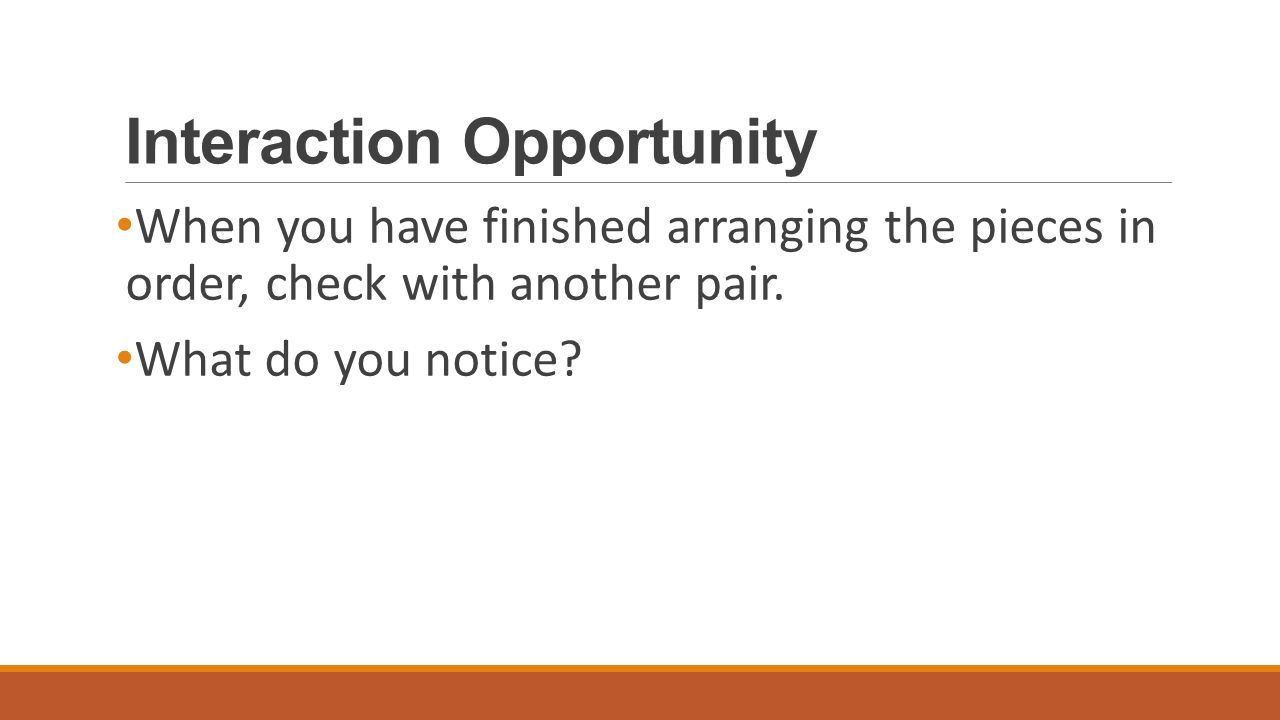 Interaction Opportunity

• When you have finished arranging the pieces in order, check with another pair.

• What do you notice?